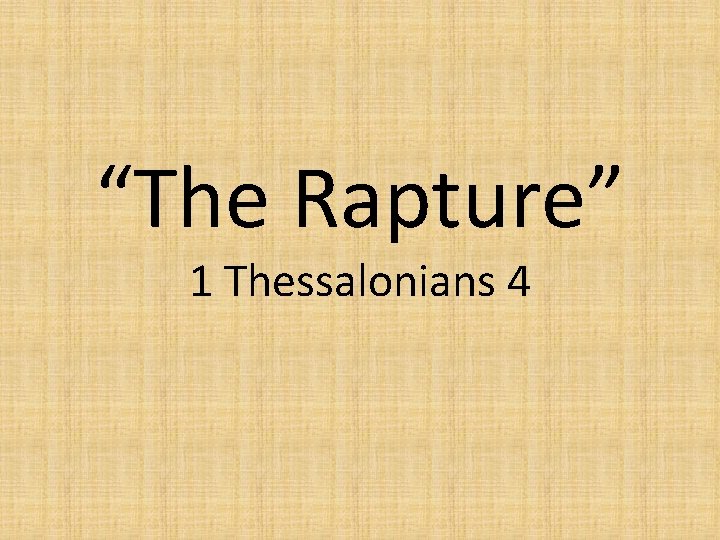 “The Rapture”
1 Thessalonians 4